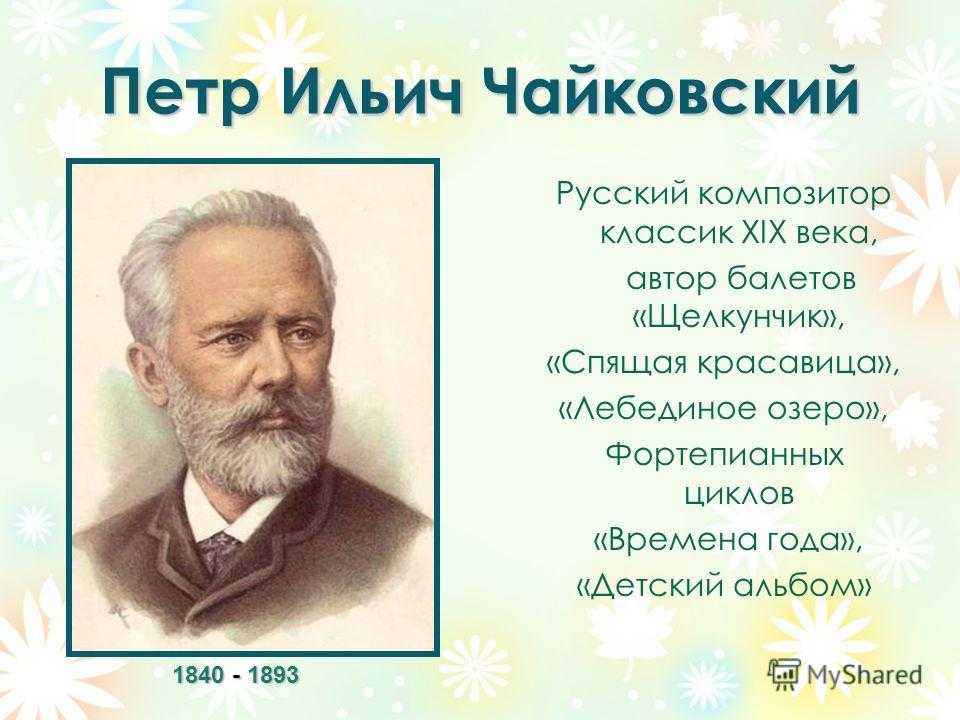 Петр Ильич Чайковский

Русский композитор классик XIX века, автор балетов «Щелкунчик», «Спящая красавица», «Лебединое озеро», Фортепианных циклов «Времена года», «Детский альбом»

1840 - 1893

MyShared